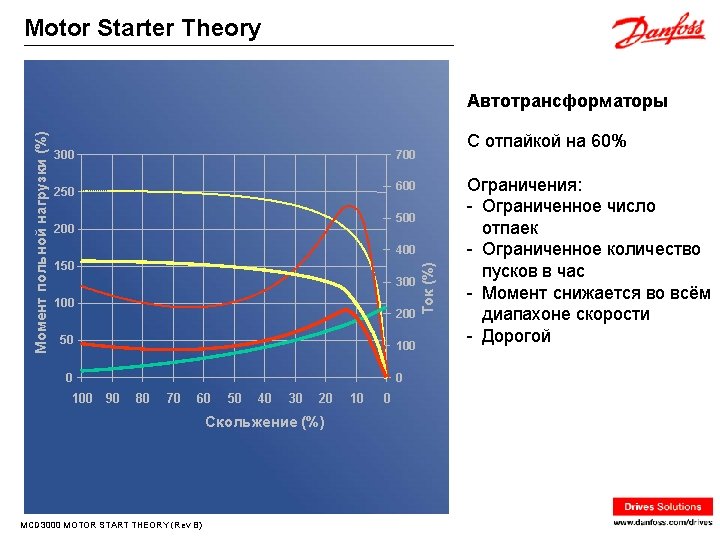 Motor Starter Theory

Danfoss

Момент польной нагрузки (%)

300
250
200
150
100
50
0

700
600
500
400
300
200
100
0

Ток (%)

100 90 80 70 60 50 40 30 20 10 0

Скольжение (%)

Автотрансформаторы

С отпайкой на 60%

Ограничения:
- Ограниченное число отпаек
- Ограниченное количество пусков в час
- Момент снижается во всём диапахоне скорости
- Дорогой

MCD3000 MOTOR START THEORY (Rev B)

Drives Solutions

www.danfoss.com/drives